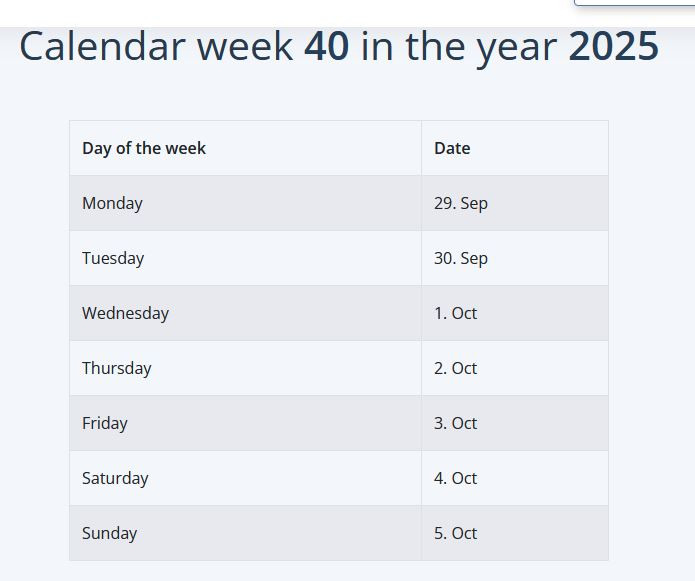 Calendar week 40 in the year 2025

| Day of the week | Date |
|---|---|
| Monday | 29. Sep |
| Tuesday | 30. Sep |
| Wednesday | 1. Oct |
| Thursday | 2. Oct |
| Friday | 3. Oct |
| Saturday | 4. Oct |
| Sunday | 5. Oct |